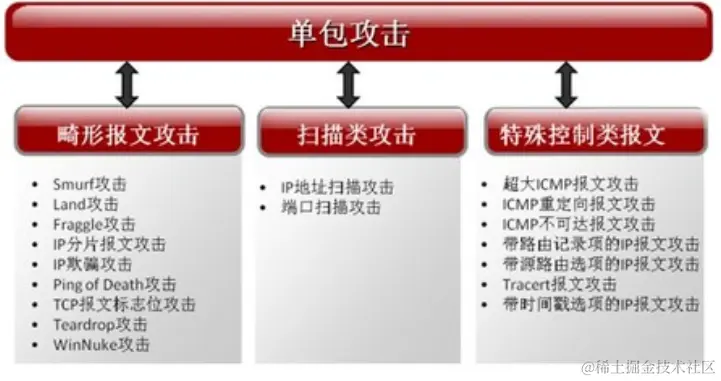 单包攻击

畸形报文攻击

- Smurf攻击
- Land攻击
- Fraggle攻击
- IP分片报文攻击
- IP欺骗攻击
- Ping of Death攻击
- TCP报文标志位攻击
- Teardrop攻击
- WinNuke攻击

扫描类攻击

- IP地址扫描攻击
- 端口扫描攻击

特殊控制类报文

- 超大ICMP报文攻击
- ICMP重定向报文攻击
- ICMP不可达报文攻击
- 带路由记录项的IP报文攻击
- 带源路由选项的IP报文攻击
- Tracert报文攻击
- 带时间戳选项的IP报文攻击

@稀土掘金技术社区